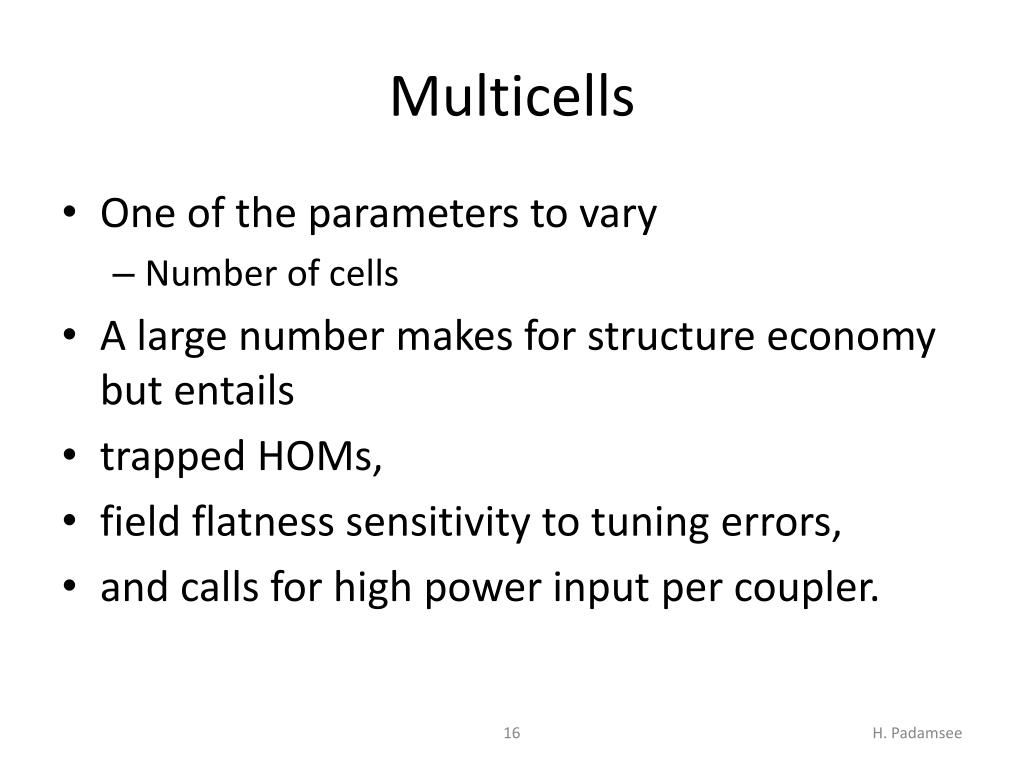 Multicells

• One of the parameters to vary
– Number of cells
• A large number makes for structure economy but entails
• trapped HOMs,
• field flatness sensitivity to tuning errors,
• and calls for high power input per coupler.

16

H. Padamsee